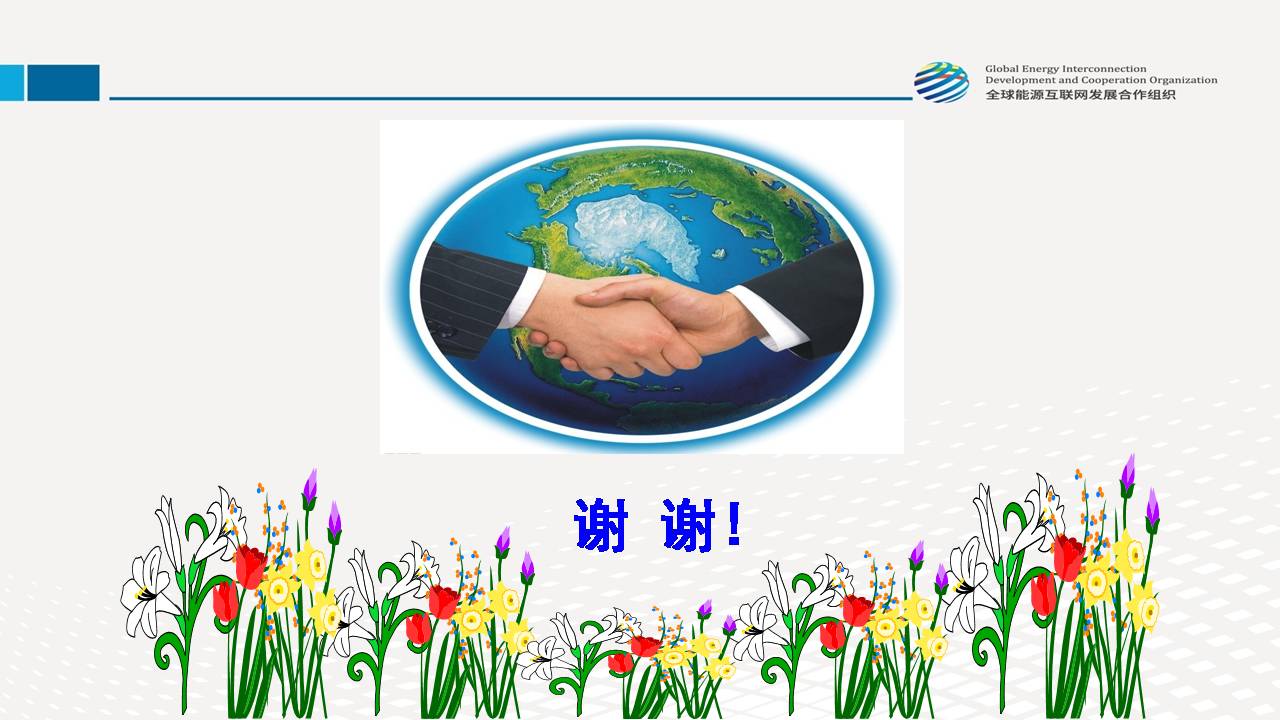 Global Energy Interconnection
Development and Cooperation Organization
全球能源互联网发展合作组织

谢 谢！